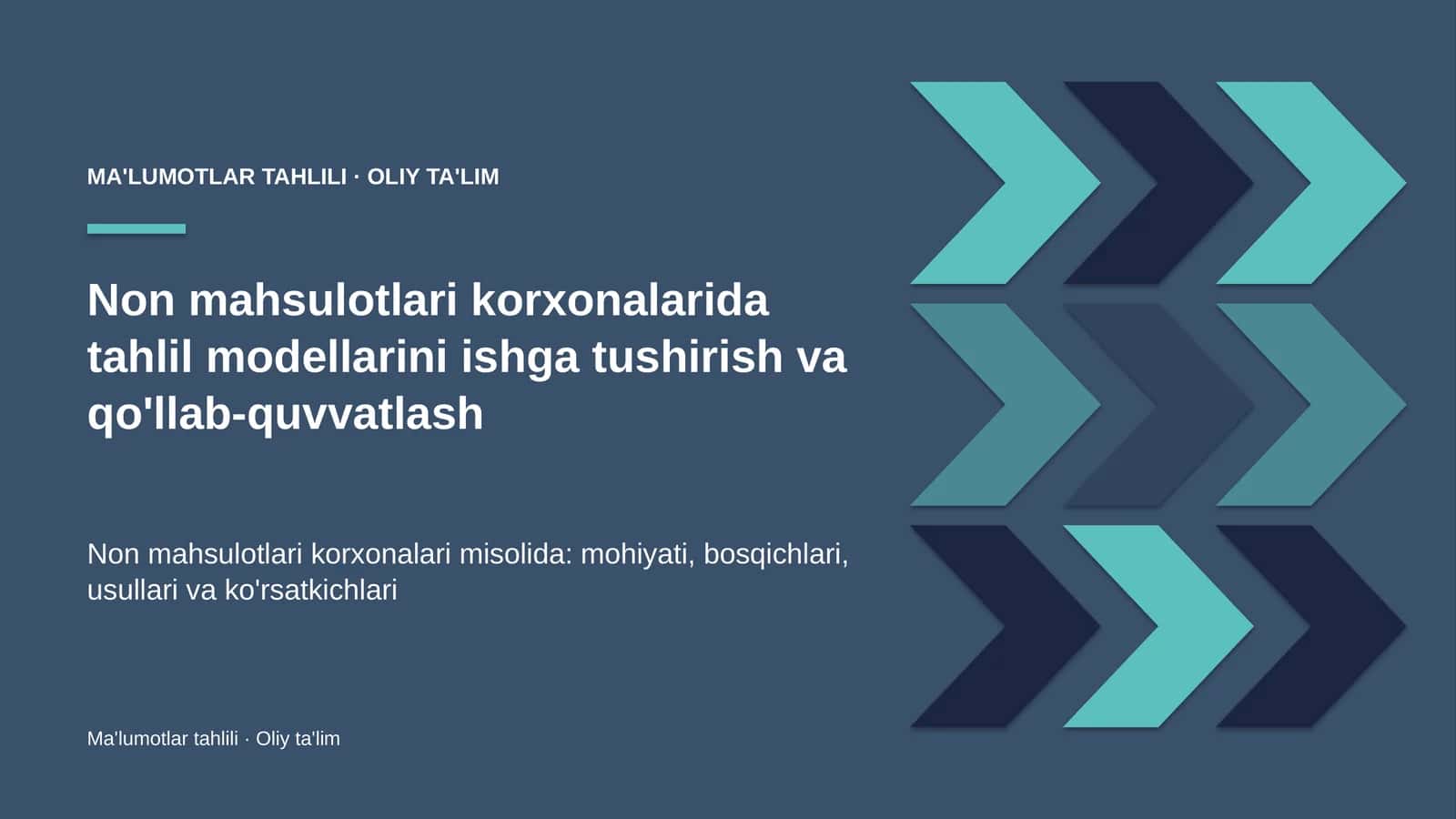 MA'LUMOTLAR TAHLILI · OLIY TA'LIM

Non mahsulotlari korxonalarida tahlil modellarini ishga tushirish va qo'llab-quvvatlash

Non mahsulotlari korxonalari misolida: mohiyati, bosqichlari, usullari va ko'rsatkichlari

Ma'lumotlar tahlili · Oliy ta'lim